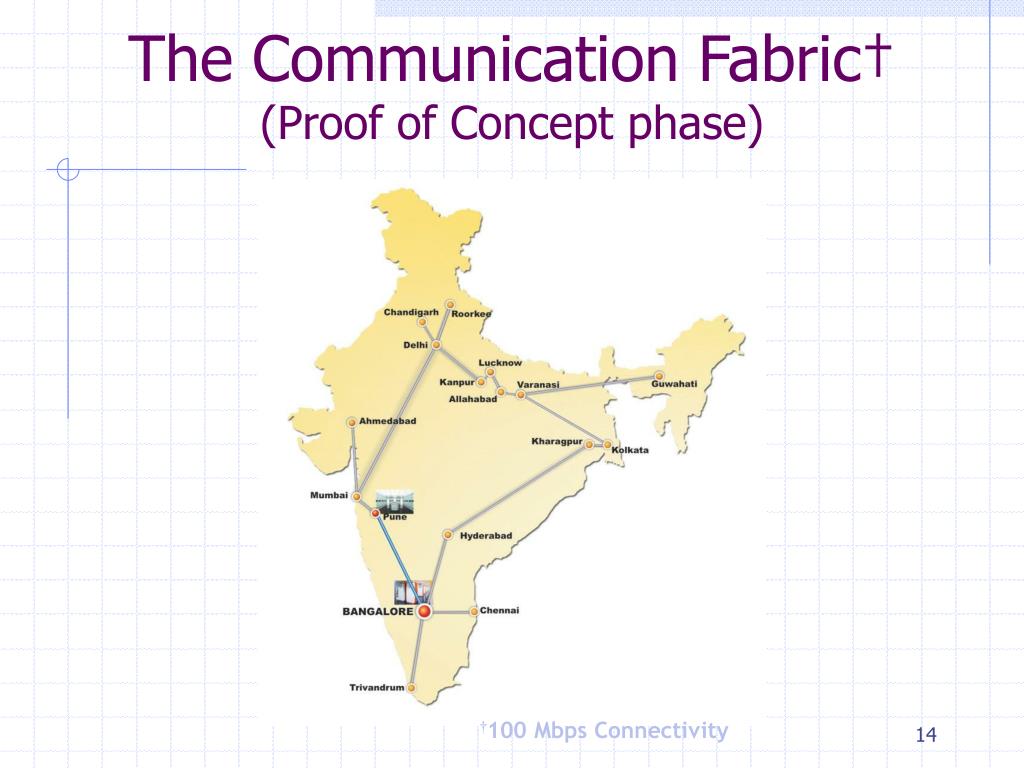 The Communication Fabric†
(Proof of Concept phase)

Chandigarh
Roorkee
Delhi
Lucknow
Kanpur
Varanasi
Allahabad
Guwahati
Ahmedabad
Kharagpur
Kolkata
Mumbai
Pune
Hyderabad
BANGALORE
Chennai
Trivandrum

†100 Mbps Connectivity

14